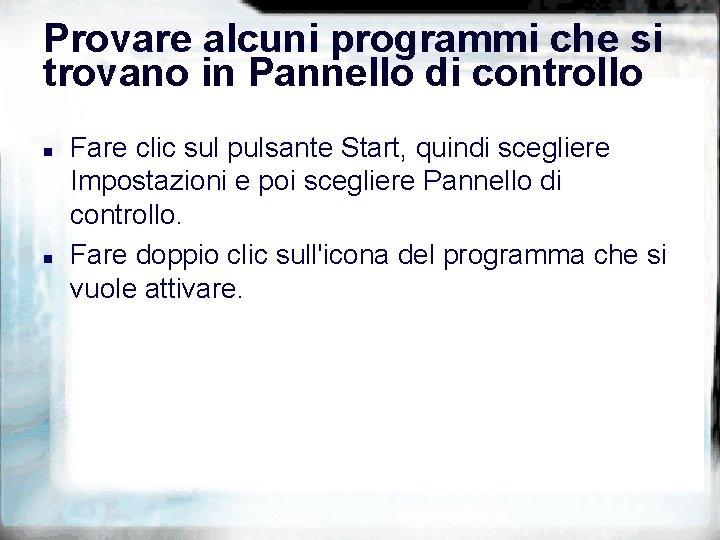 Provare alcuni programmi che si trovano in Pannello di controllo

- Fare clic sul pulsante Start, quindi scegliere Impostazioni e poi scegliere Pannello di controllo.
- Fare doppio clic sull'icona del programma che si vuole attivare.